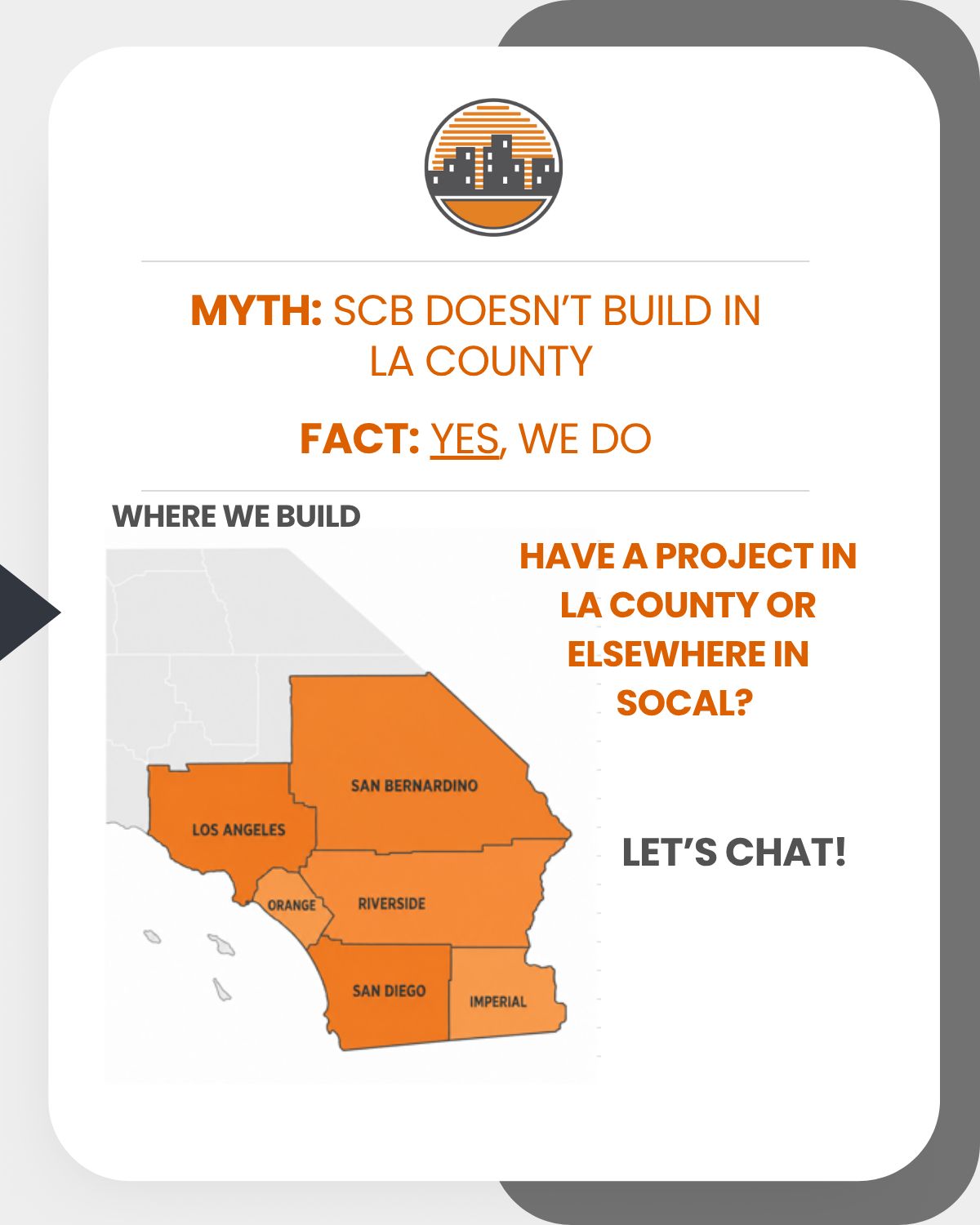 MYTH: SCB DOESN'T BUILD IN LA COUNTY

FACT: YES, WE DO

WHERE WE BUILD

SAN BERNARDINO

LOS ANGELES

ORANGE

RIVERSIDE

SAN DIEGO

IMPERIAL

HAVE A PROJECT IN LA COUNTY OR ELSEWHERE IN SOCAL?

LET'S CHAT!